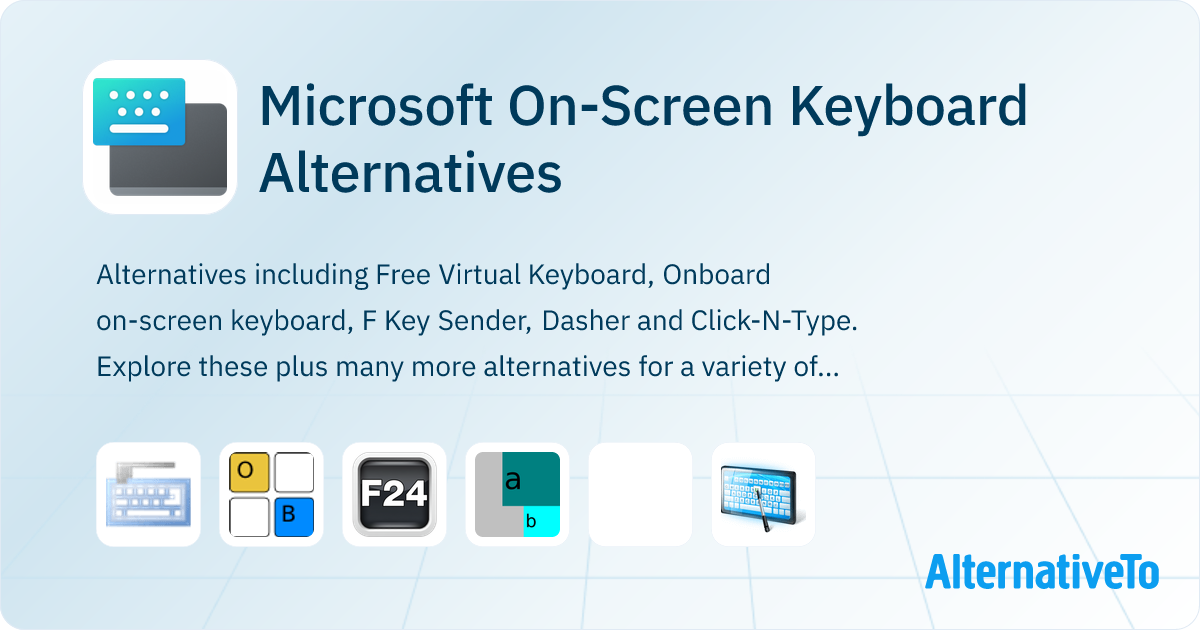 Microsoft On-Screen Keyboard Alternatives

Alternatives including Free Virtual Keyboard, Onboard on-screen keyboard, F Key Sender, Dasher and Click-N-Type. Explore these plus many more alternatives for a variety of...

O
B
F24
a
b

AlternativeTo